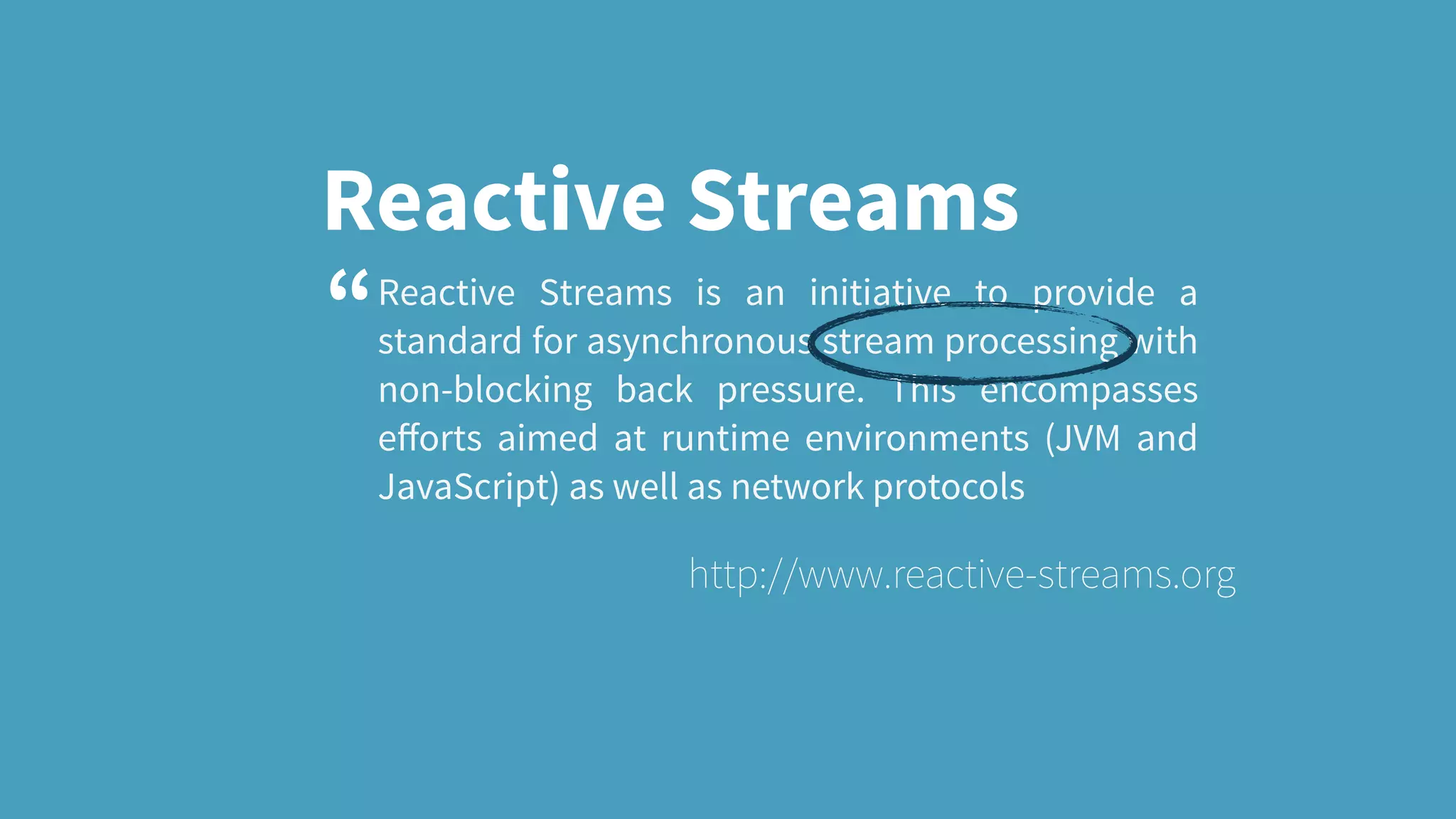 Reactive Streams

“Reactive Streams is an initiative to provide a standard for asynchronous stream processing with non-blocking back pressure. This encompasses efforts aimed at runtime environments (JVM and JavaScript) as well as network protocols

http://www.reactive-streams.org